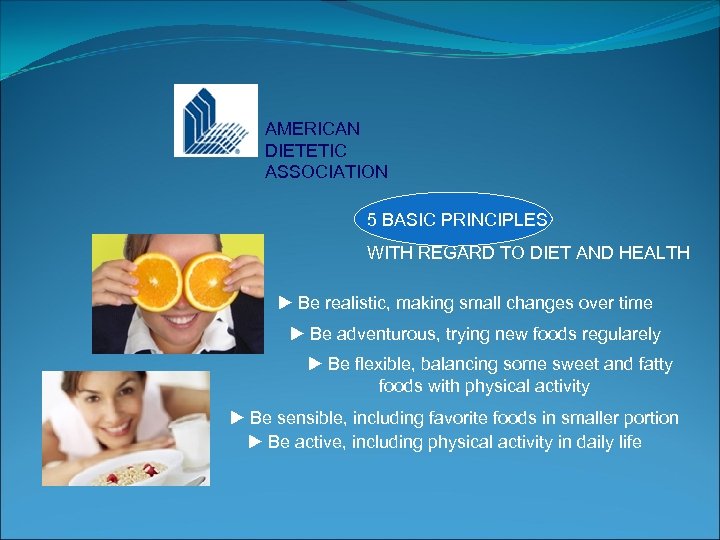 AMERICAN DIETETIC ASSOCIATION

5 BASIC PRINCIPLES
WITH REGARD TO DIET AND HEALTH

► Be realistic, making small changes over time
► Be adventurous, trying new foods regularely
► Be flexible, balancing some sweet and fatty foods with physical activity
► Be sensible, including favorite foods in smaller portion
► Be active, including physical activity in daily life